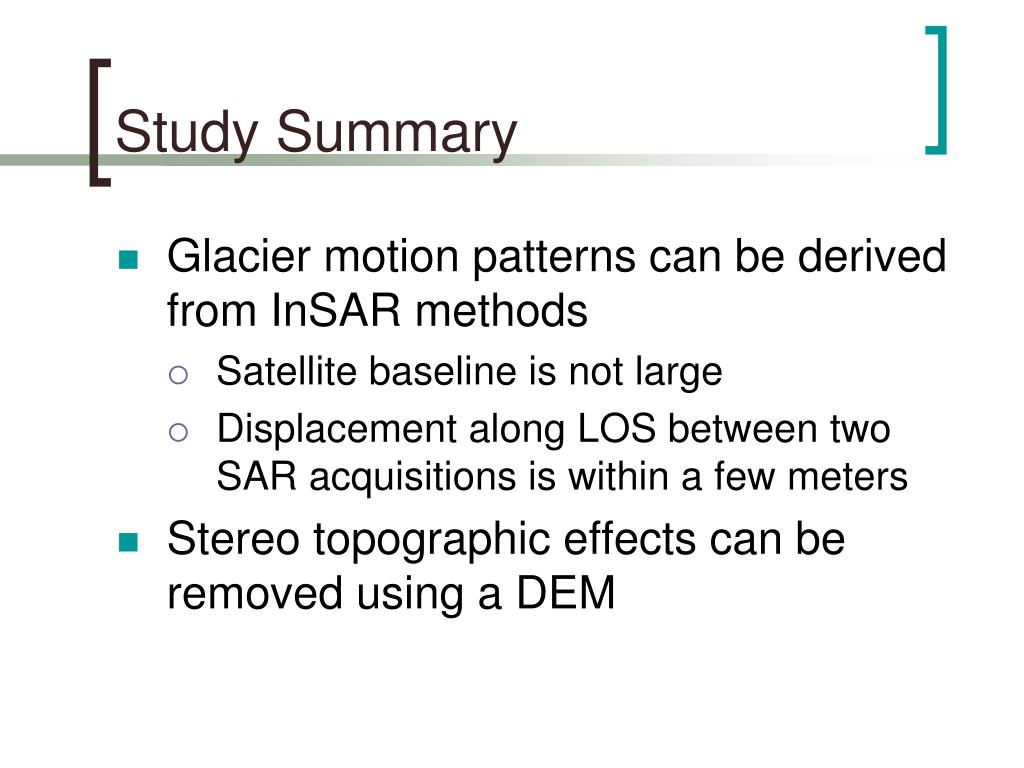 Study Summary

- Glacier motion patterns can be derived from InSAR methods
  - Satellite baseline is not large
  - Displacement along LOS between two SAR acquisitions is within a few meters
- Stereo topographic effects can be removed using a DEM